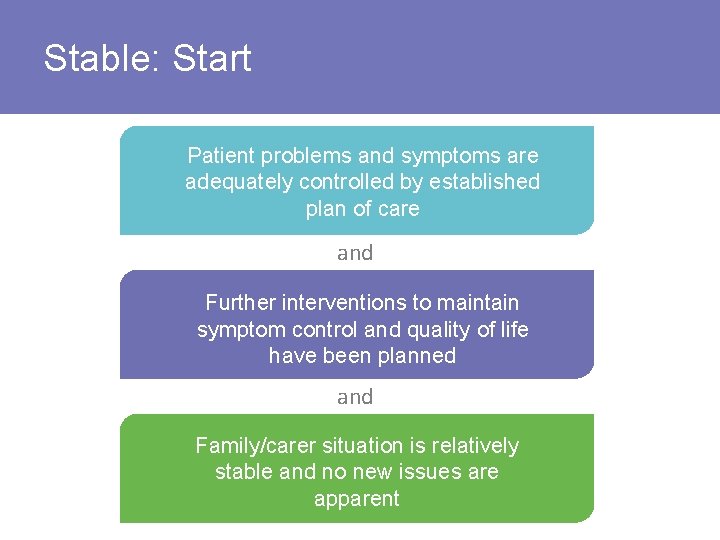 Stable: Start

Patient problems and symptoms are adequately controlled by established plan of care

and

Further interventions to maintain symptom control and quality of life have been planned

and

Family/carer situation is relatively stable and no new issues are apparent